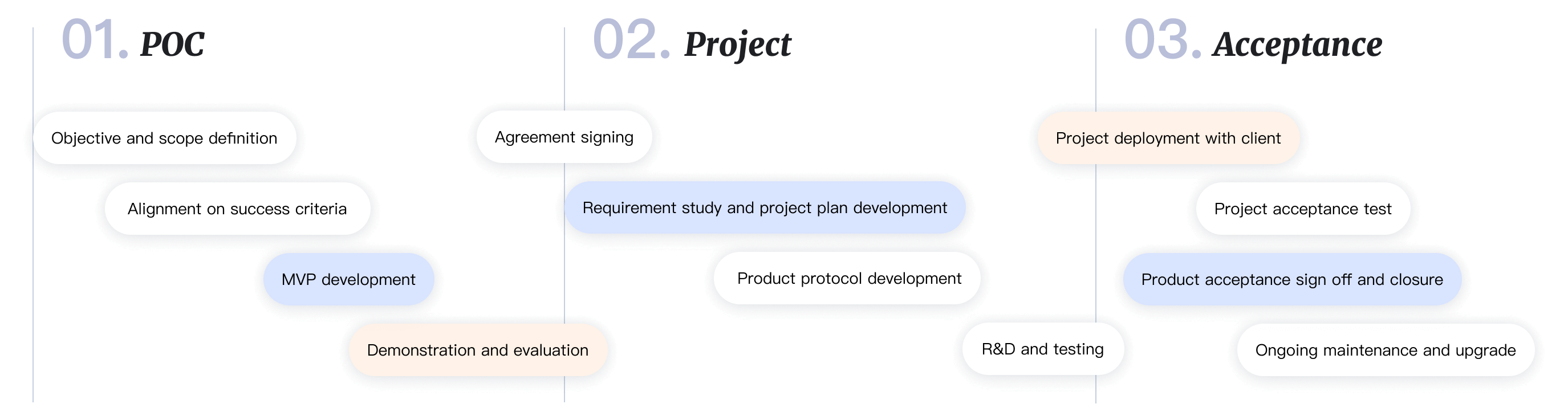 01. POC

Objective and scope definition

Alignment on success criteria

MVP development

Demonstration and evaluation

02. Project

Agreement signing

Requirement study and project plan development

Product protocol development

R&D and testing

03. Acceptance

Project deployment with client

Project acceptance test

Product acceptance sign off and closure

Ongoing maintenance and upgrade